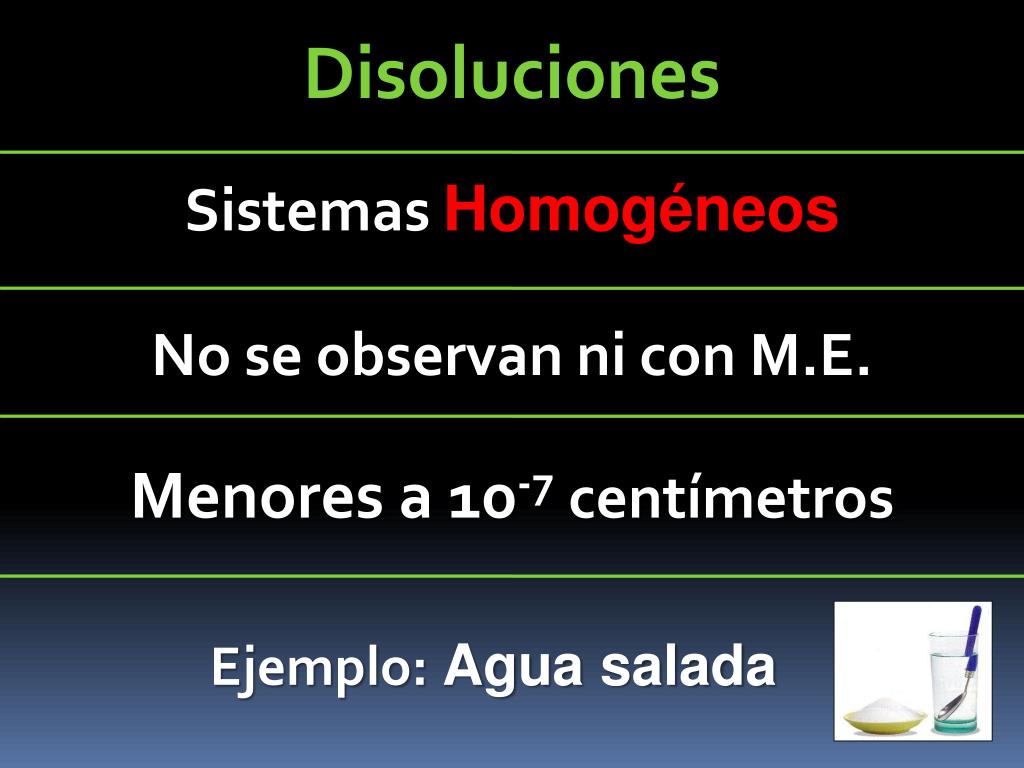 Disoluciones

Sistemas Homogéneos

No se observan ni con M.E.

Menores a $10^{-7}$ centímetros

Ejemplo: Agua salada